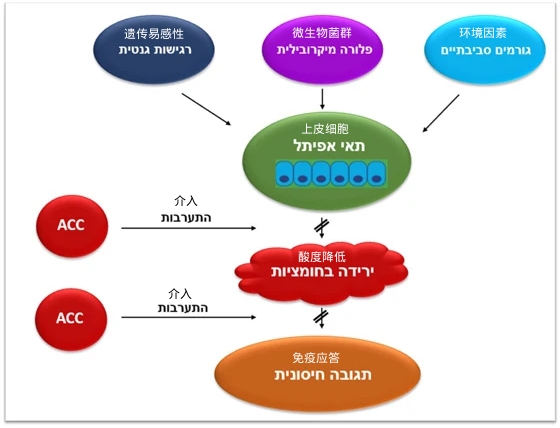 遗传易感性
רגישות גנטית

微生物菌群
פלורה מיקרובילית

环境因素
גורמים סביבתיים

上皮细胞
תאי אפיתל

ACC

介入
התערבות

酸度降低
ירידה בחומציות

ACC

介入
התערבות

免疫应答
תגובה חיסונית